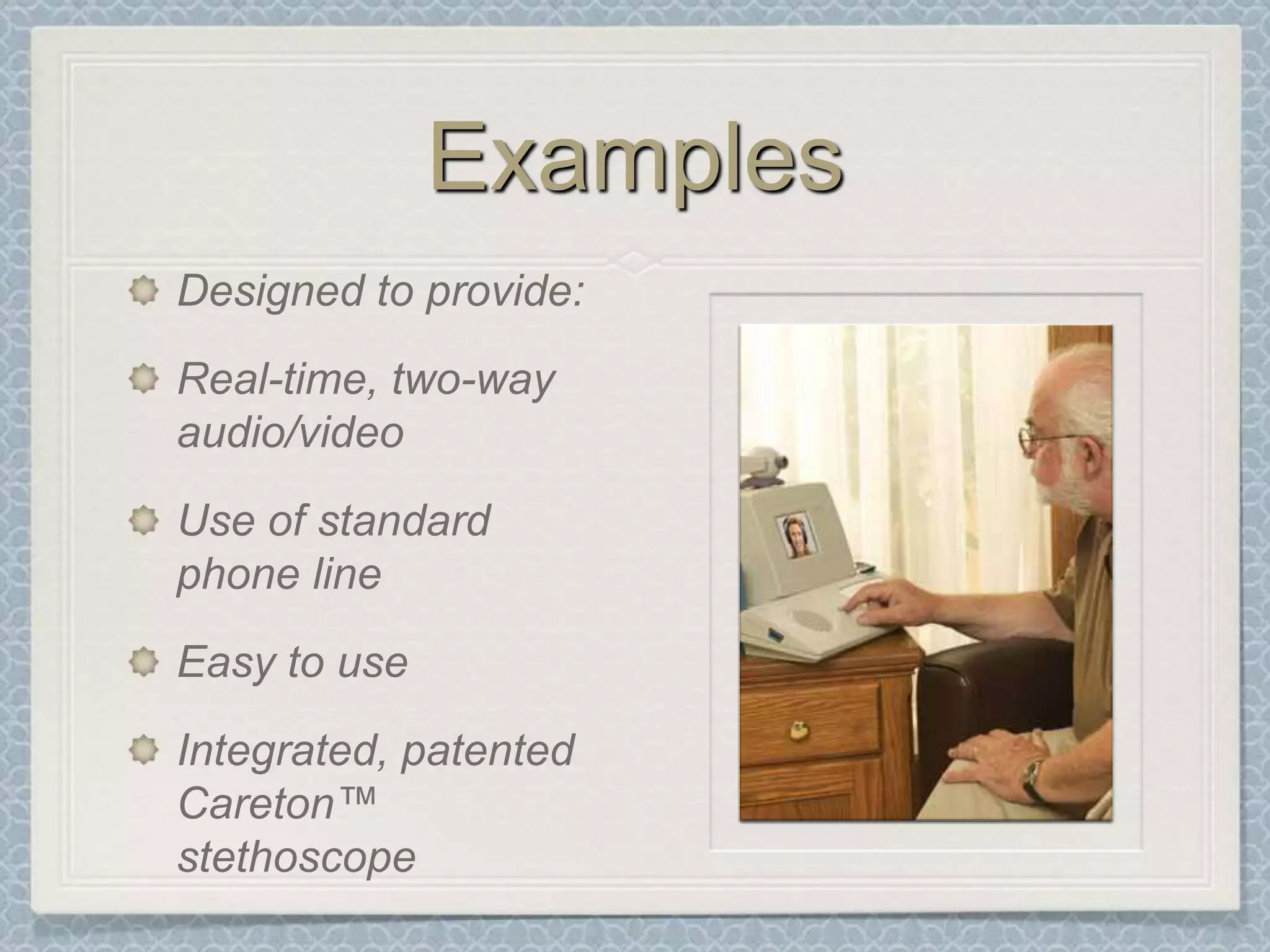 Examples

Designed to provide:

Real-time, two-way audio/video

Use of standard phone line

Easy to use

Integrated, patented Careton™ stethoscope